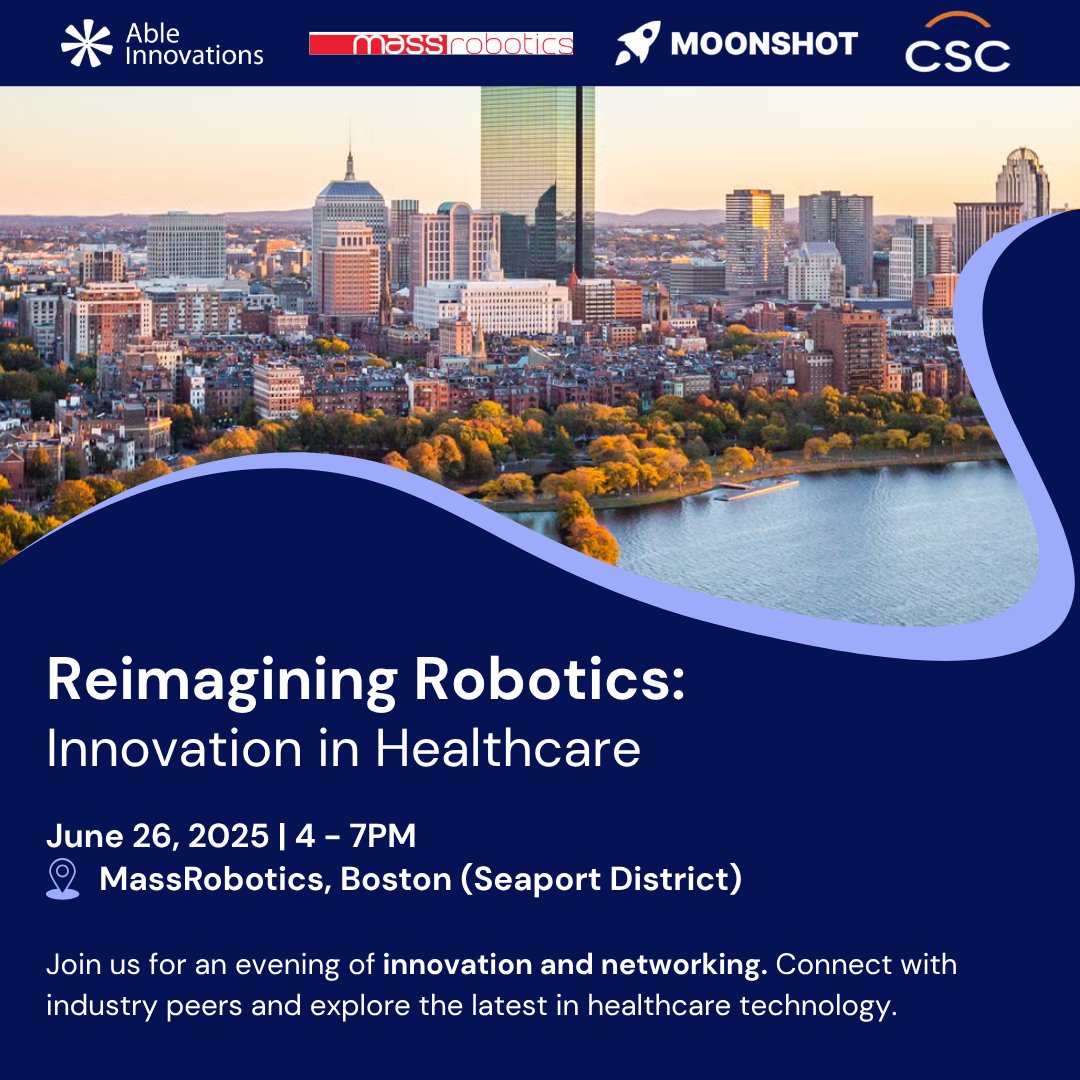 Able Innovations
massrobotics
MOONSHOT
CSC

Reimagining Robotics:
Innovation in Healthcare

June 26, 2025 | 4 - 7PM
MassRobotics, Boston (Seaport District)

Join us for an evening of innovation and networking. Connect with industry peers and explore the latest in healthcare technology.